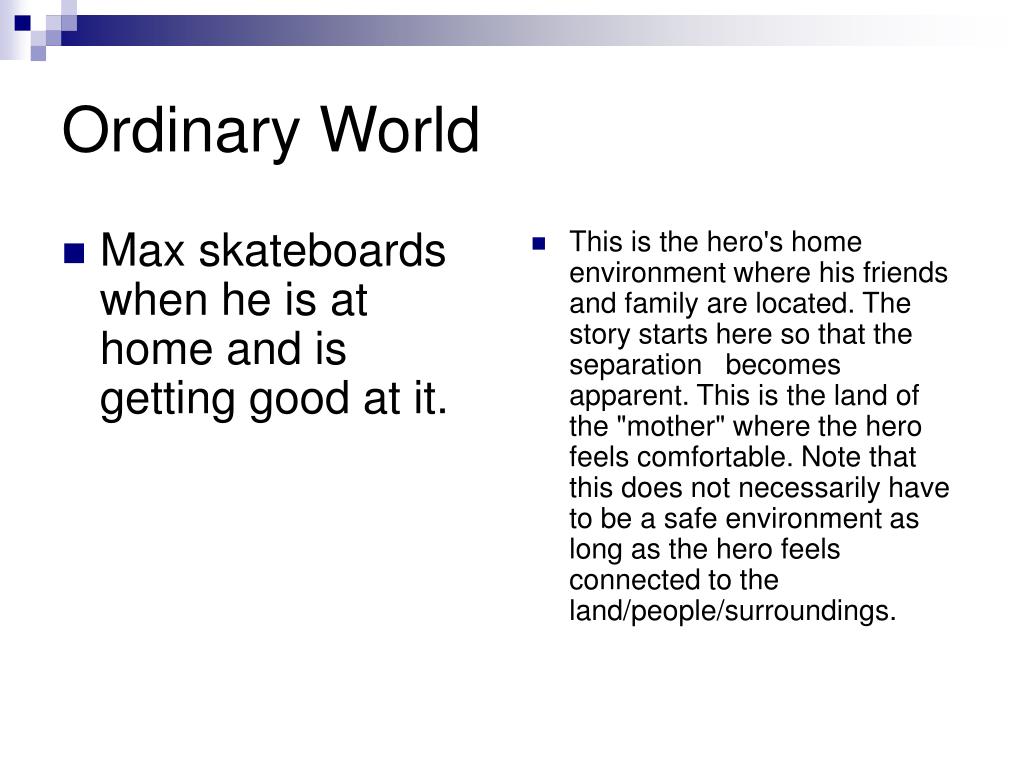 Ordinary World

Max skateboards when he is at home and is getting good at it.

This is the hero's home environment where his friends and family are located. The story starts here so that the separation becomes apparent. This is the land of the "mother" where the hero feels comfortable. Note that this does not necessarily have to be a safe environment as long as the hero feels connected to the land/people/surroundings.